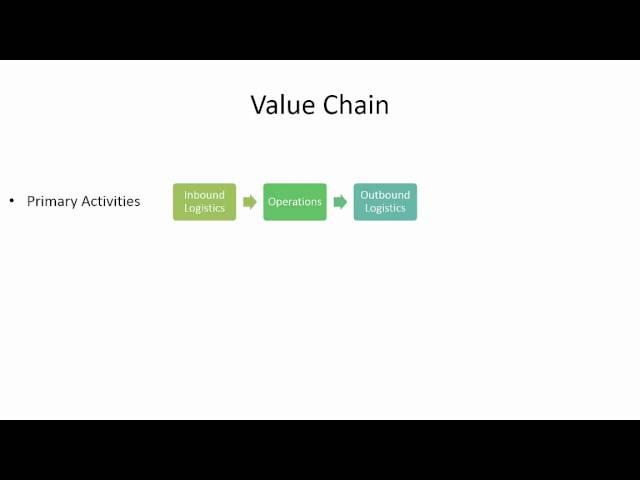 Value Chain

• Primary Activities

Inbound Logistics

Operations

Outbound Logistics